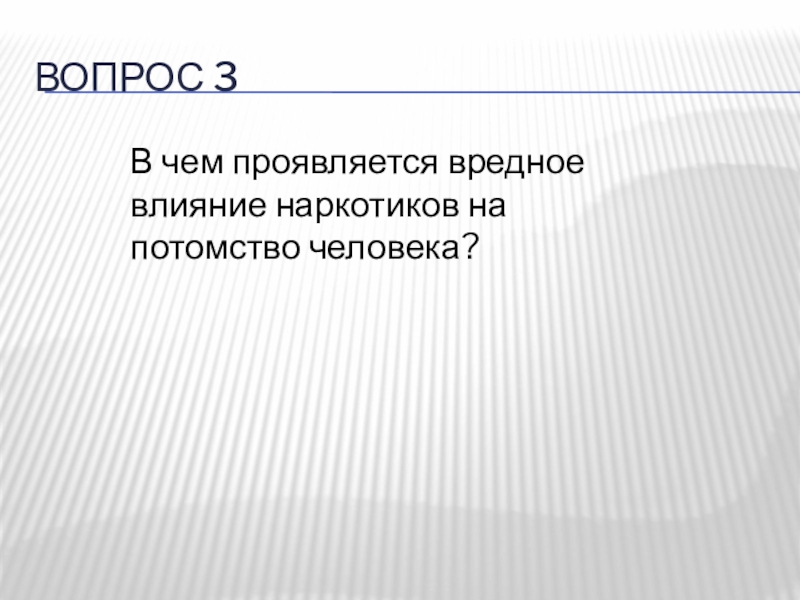 ВОПРОС 3

В чем проявляется вредное влияние наркотиков на потомство человека?